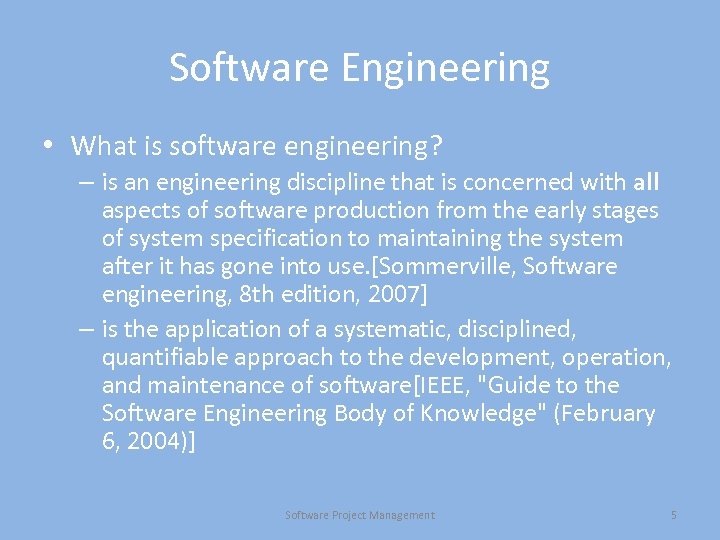 Software Engineering

• What is software engineering?

– is an engineering discipline that is concerned with all aspects of software production from the early stages of system specification to maintaining the system after it has gone into use.[Sommerville, Software engineering, 8th edition, 2007]

– is the application of a systematic, disciplined, quantifiable approach to the development, operation, and maintenance of software[IEEE, "Guide to the Software Engineering Body of Knowledge" (February 6, 2004)]

Software Project Management

5